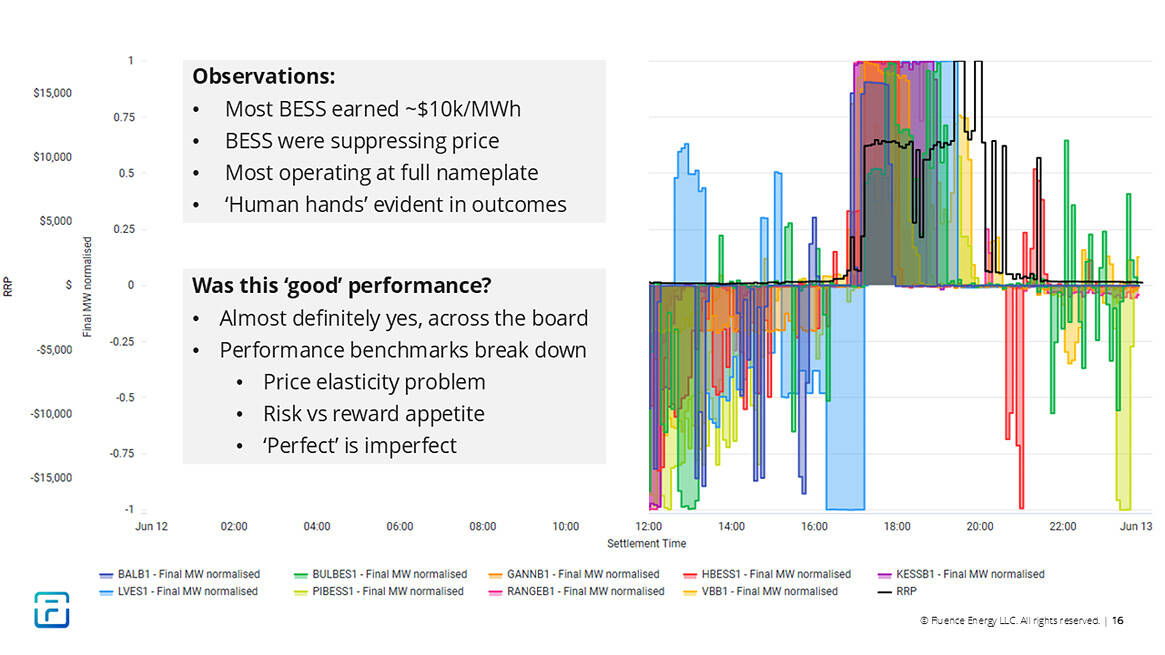 Observations:
• Most BESS earned ~$10k/MWh
• BESS were suppressing price
• Most operating at full nameplate
• 'Human hands' evident in outcomes

Was this 'good' performance?
• Almost definitely yes, across the board
• Performance benchmarks break down
  • Price elasticity problem
  • Risk vs reward appetite
  • 'Perfect' is imperfect

RRP
$15,000
$10,000
$5,000
$
-$5,000
-$10,000
-$15,000

Final MW normalised
1
0.75
0.5
0.25
0
-0.25
-0.5
-0.75
-1

Jun 12 02:00 04:00 06:00 08:00 10:00 12:00 14:00 16:00 18:00 20:00 22:00 Jun 13
Settlement Time

BALB1 - Final MW normalised
BULBES1 - Final MW normalised
GANNB1 - Final MW normalised
HBESS1 - Final MW normalised
KESSB1 - Final MW normalised
LVES1 - Final MW normalised
PIBESS1 - Final MW normalised
RANGEB1 - Final MW normalised
VBB1 - Final MW normalised
RRP

© Fluence Energy LLC. All rights reserved. | 16